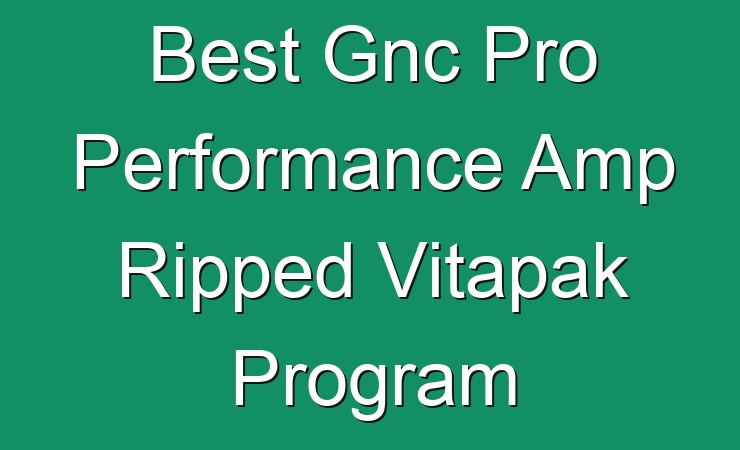 Best Gnc Pro Performance Amp Ripped Vitapak Program